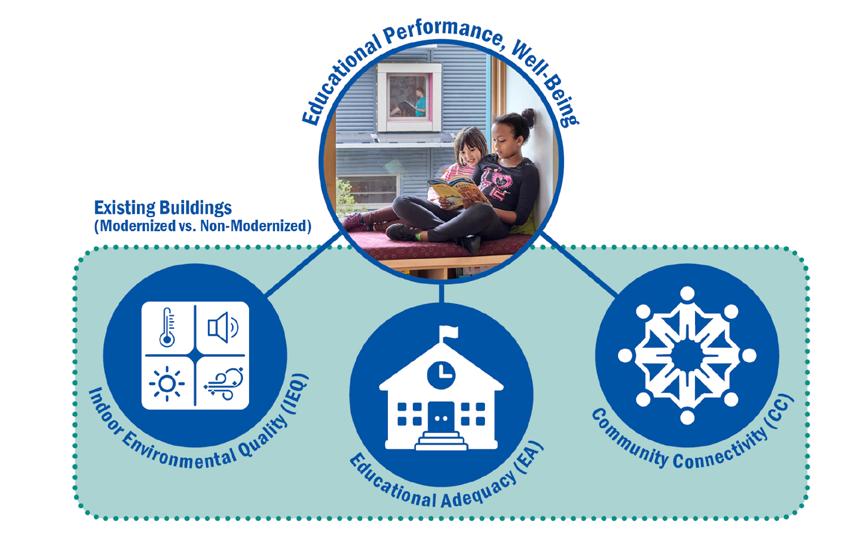 Educational Performance, Well-Being

Existing Buildings
(Modernized vs. Non-Modernized)

Indoor Environmental Quality (IEQ)

Educational Adequacy (EA)

Community Connectivity (CC)